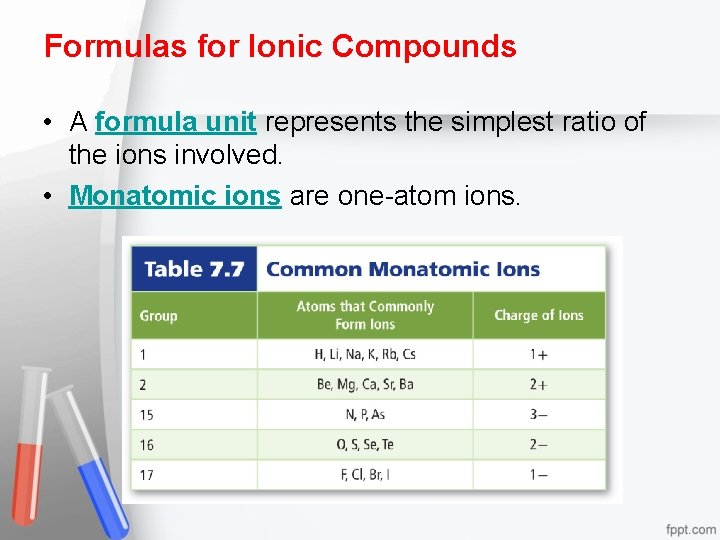 Formulas for Ionic Compounds

• A formula unit represents the simplest ratio of the ions involved.

• Monatomic ions are one-atom ions.

Table 7.7 Common Monatomic Ions

| Group | Atoms that Commonly Form Ions | Charge of Ions |
|---|---|---|
| 1 | H, Li, Na, K, Rb, Cs | 1+ |
| 2 | Be, Mg, Ca, Sr, Ba | 2+ |
| 15 | N, P, As | 3− |
| 16 | O, S, Se, Te | 2− |
| 17 | F, Cl, Br, I | 1− |

fppt.com